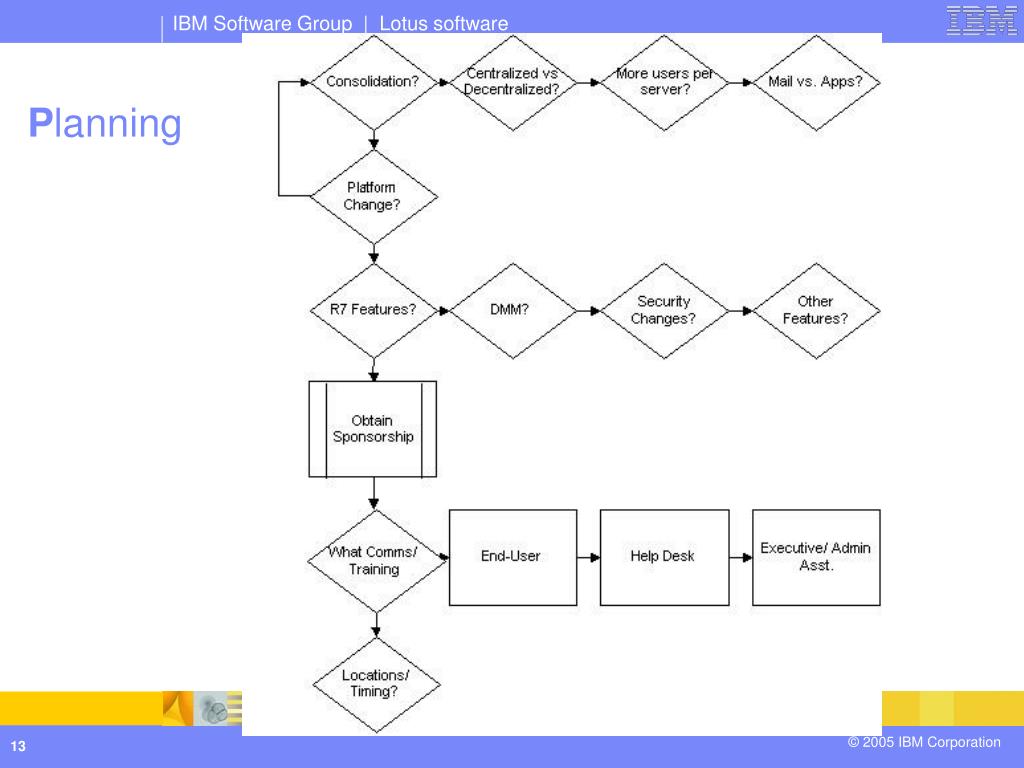 IBM Software Group | Lotus software

IBM

Planning

Consolidation?

Centralized vs Decentralized?

More users per server?

Mail vs. Apps?

Platform Change?

R7 Features?

DMM?

Security Changes?

Other Features?

Obtain Sponsorship

What Comms/ Training

End-User

Help Desk

Executive/ Admin Asst.

Locations/ Timing?

13

© 2005 IBM Corporation